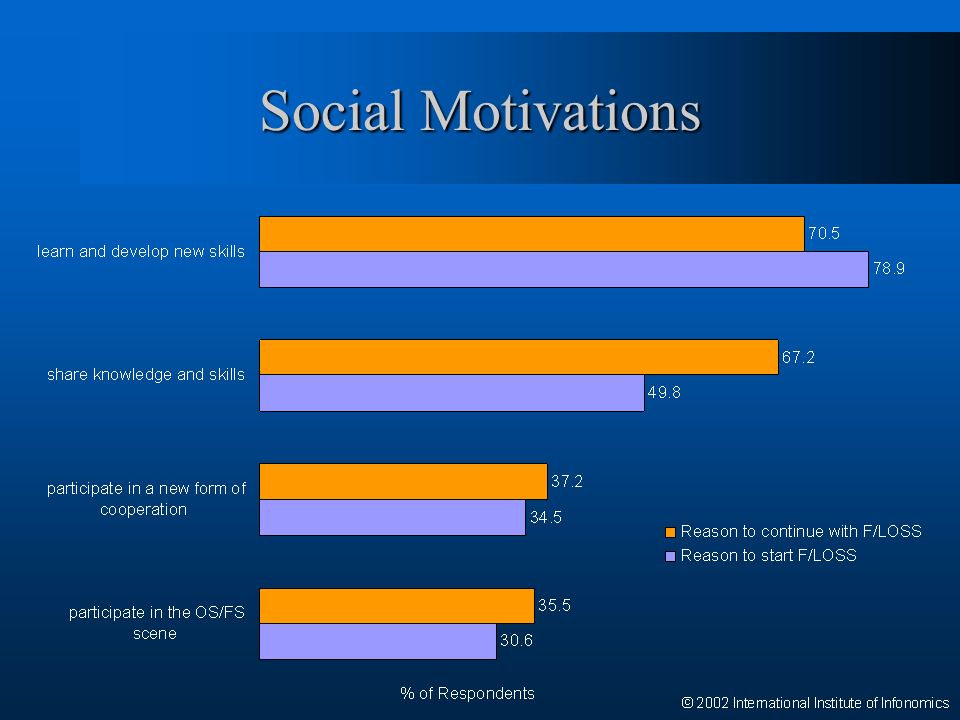 Social Motivations

learn and develop new skills
70.5
78.9

share knowledge and skills
67.2
49.8

participate in a new form of cooperation
37.2
34.5

participate in the OS/FS scene
35.5
30.6

Reason to continue with F/LOSS
Reason to start F/LOSS

% of Respondents

© 2002 International Institute of Infonomics